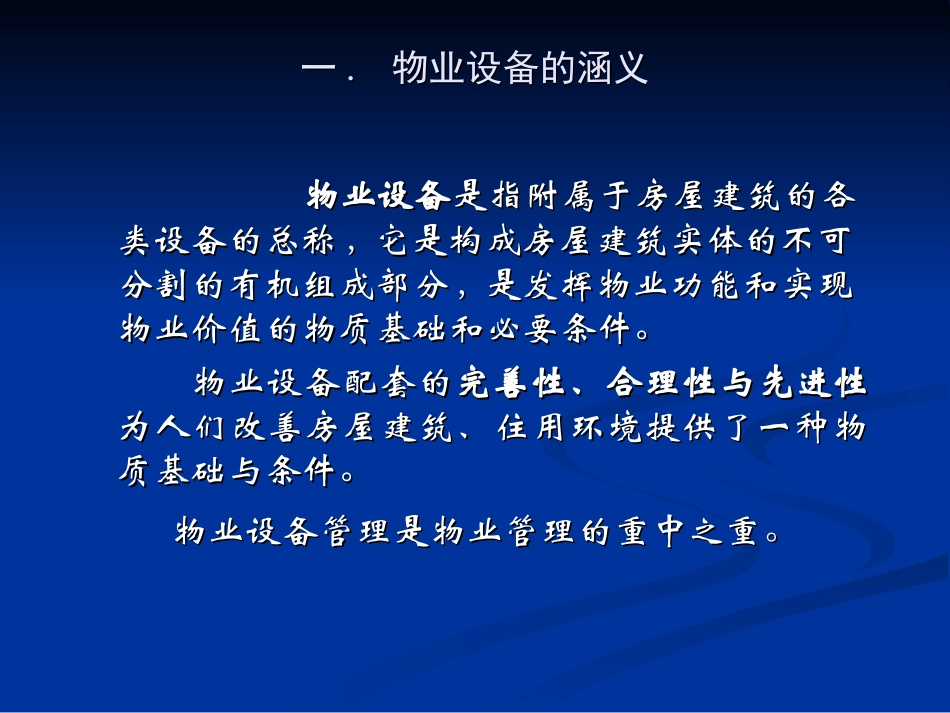 一． 物业设备的涵义

物业设备是指附属于房屋建筑的各类设备的总称，它是构成房屋建筑实体的不可分割的有机组成部分，是发挥物业功能和实现物业价值的物质基础和必要条件。

物业设备配套的完善性、合理性与先进性为人们改善房屋建筑、住用环境提供了一种物质基础与条件。

物业设备管理是物业管理的重中之重。